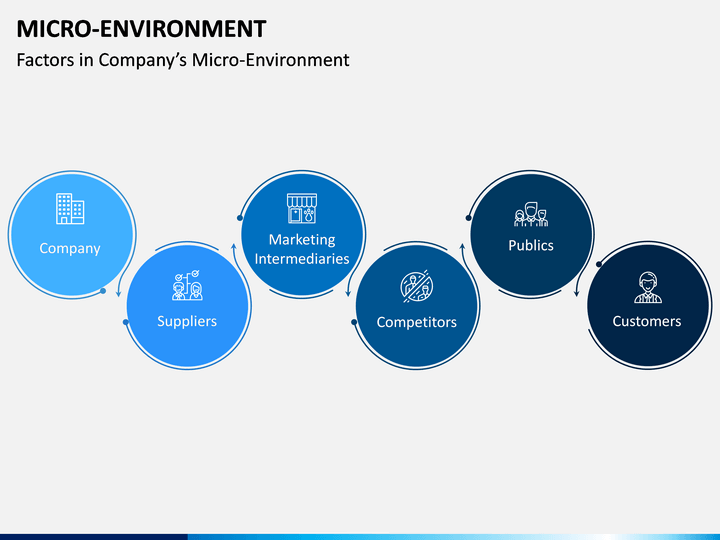 MICRO-ENVIRONMENT

Factors in Company's Micro-Environment

Company

Suppliers

Marketing Intermediaries

Competitors

Publics

Customers